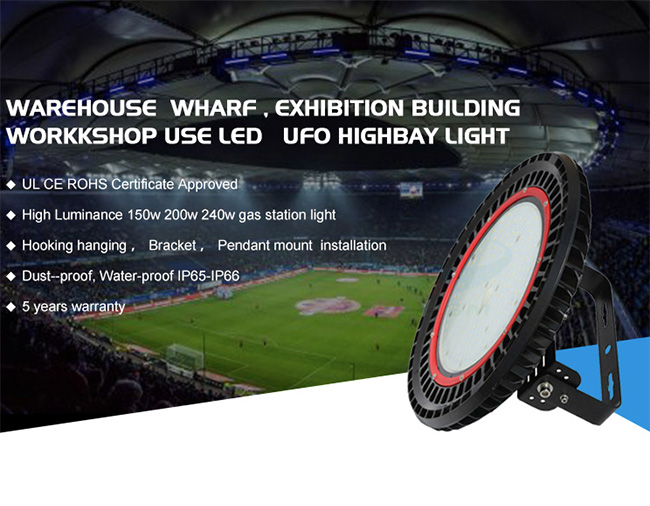 WAREHOUSE WHARF , EXHIBITION BUILDING
WORKKSHOP USE LED UFO HIGHBAY LIGHT

◆ UL CE ROHS Certificate Approved

◆ High Luminance 150w 200w 240w gas station light

◆ Hooking hanging , Bracket , Pendant mount installation

◆ Dust--proof, Water-proof IP65-IP66

◆ 5 years warranty